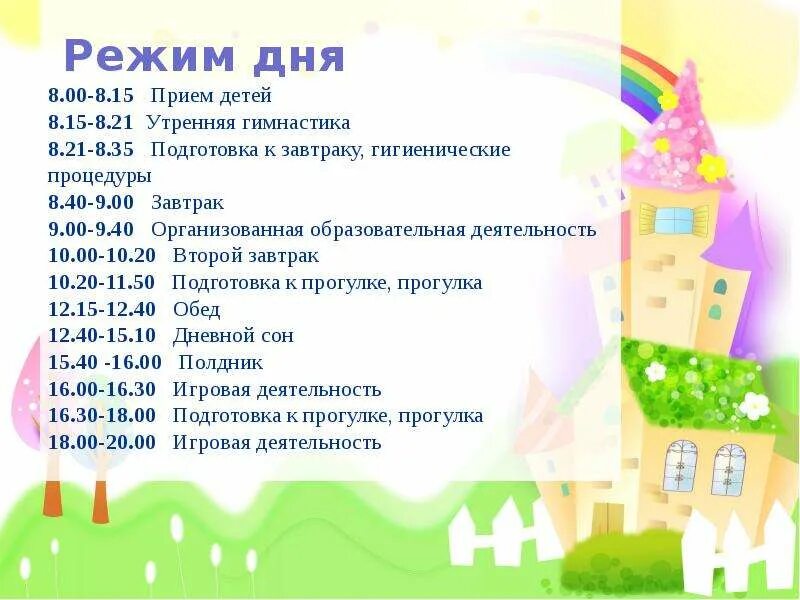 Режим дня

8.00-8.15 Прием детей
8.15-8.21 Утренняя гимнастика
8.21-8.35 Подготовка к завтраку, гигиенические процедуры
8.40-9.00 Завтрак
9.00-9.40 Организованная образовательная деятельность
10.00-10.20 Второй завтрак
10.20-11.50 Подготовка к прогулке, прогулка
12.15-12.40 Обед
12.40-15.10 Дневной сон
15.40 -16.00 Полдник
16.00-16.30 Игровая деятельность
16.30-18.00 Подготовка к прогулке, прогулка
18.00-20.00 Игровая деятельность